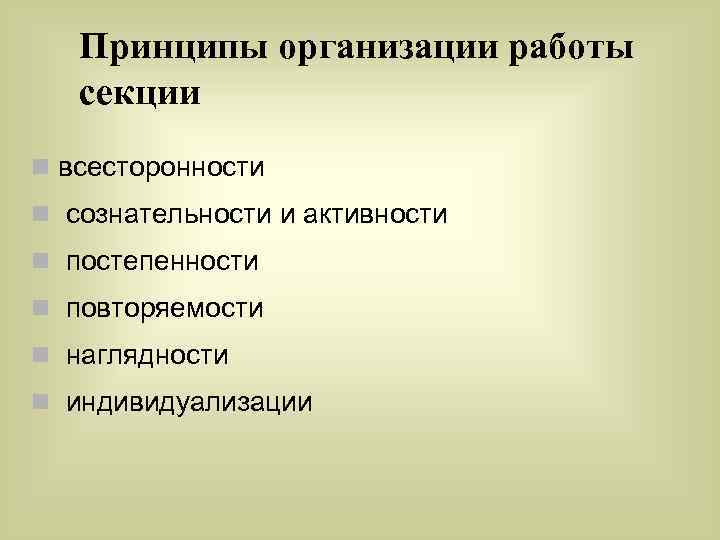 Принципы организации работы секции

- всесторонности
- сознательности и активности
- постепенности
- повторяемости
- наглядности
- индивидуализации